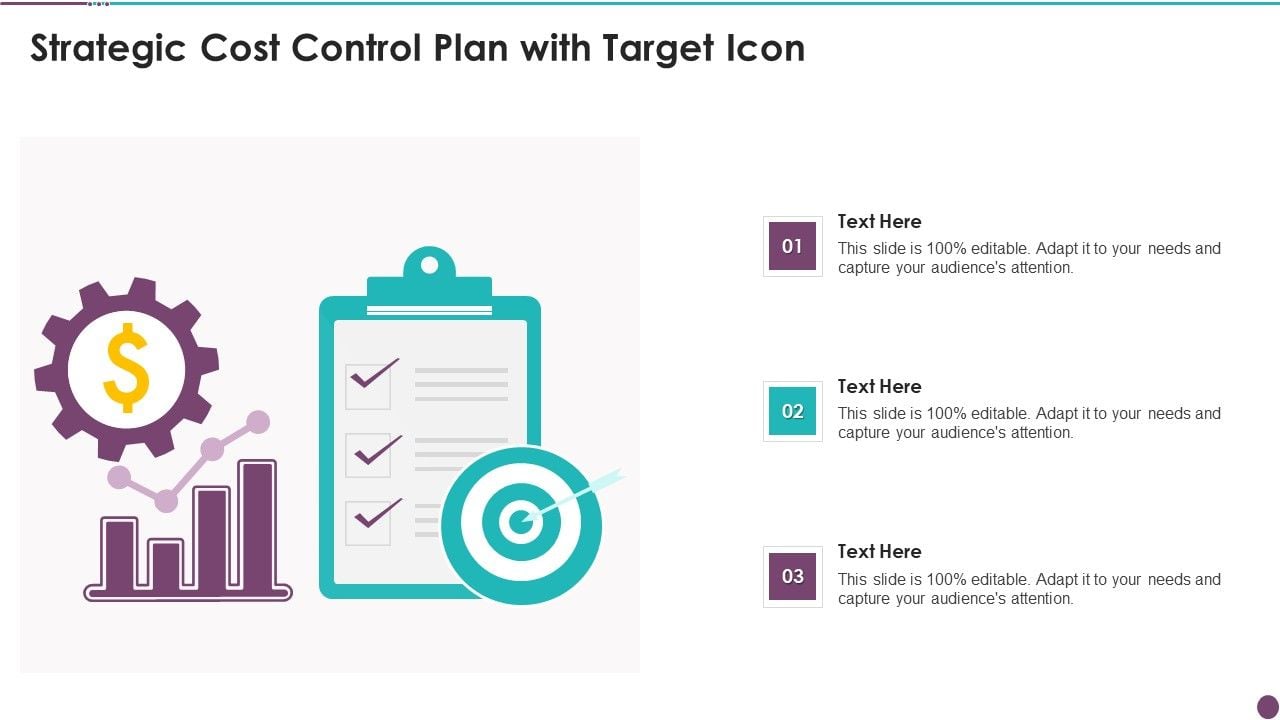 Strategic Cost Control Plan with Target Icon

$

01
Text Here
This slide is 100% editable. Adapt it to your needs and capture your audience's attention.

02
Text Here
This slide is 100% editable. Adapt it to your needs and capture your audience's attention.

03
Text Here
This slide is 100% editable. Adapt it to your needs and capture your audience's attention.